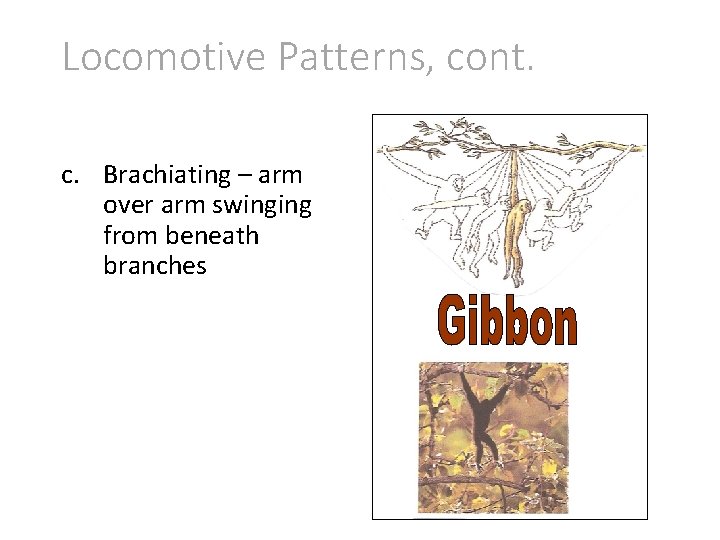 Locomotive Patterns, cont.

c. Brachiating – arm over arm swinging from beneath branches

Gibbon